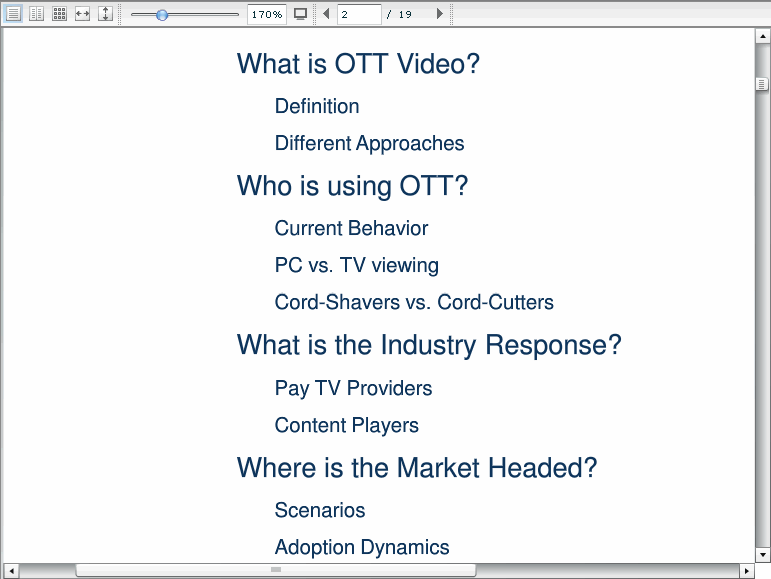 170%

2

/ 19

What is OTT Video?

Definition

Different Approaches

Who is using OTT?

Current Behavior

PC vs. TV viewing

Cord-Shavers vs. Cord-Cutters

What is the Industry Response?

Pay TV Providers

Content Players

Where is the Market Headed?

Scenarios

Adoption Dynamics